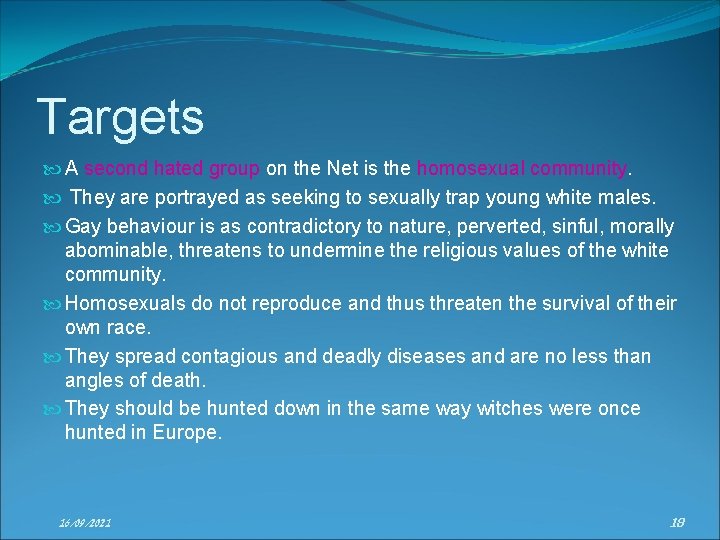 Targets

A second hated group on the Net is the homosexual community.

They are portrayed as seeking to sexually trap young white males.

Gay behaviour is as contradictory to nature, perverted, sinful, morally abominable, threatens to undermine the religious values of the white community.

Homosexuals do not reproduce and thus threaten the survival of their own race.

They spread contagious and deadly diseases and are no less than angles of death.

They should be hunted down in the same way witches were once hunted in Europe.

16/09/2021

18